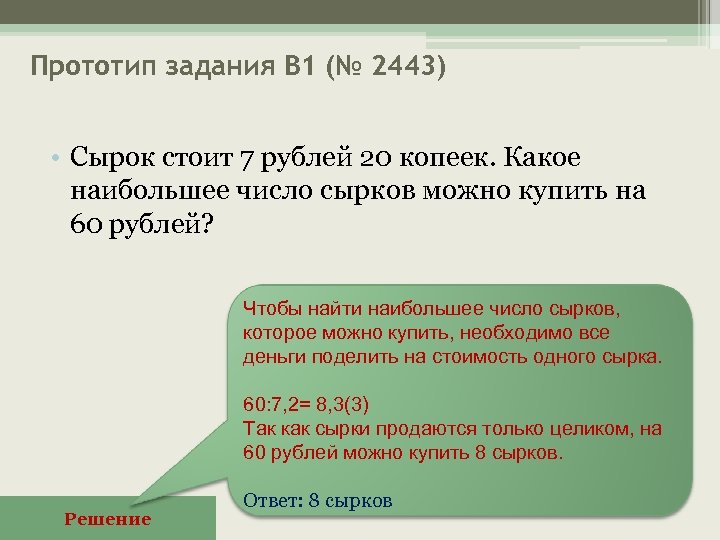 Прототип задания B1 (№ 2443)

• Сырок стоит 7 рублей 20 копеек. Какое наибольшее число сырков можно купить на 60 рублей?

Чтобы найти наибольшее число сырков, которое можно купить, необходимо все деньги поделить на стоимость одного сырка.

60:7,2= 8,3(3)
Так как сырки продаются только целиком, на 60 рублей можно купить 8 сырков.

Ответ: 8 сырков

Решение